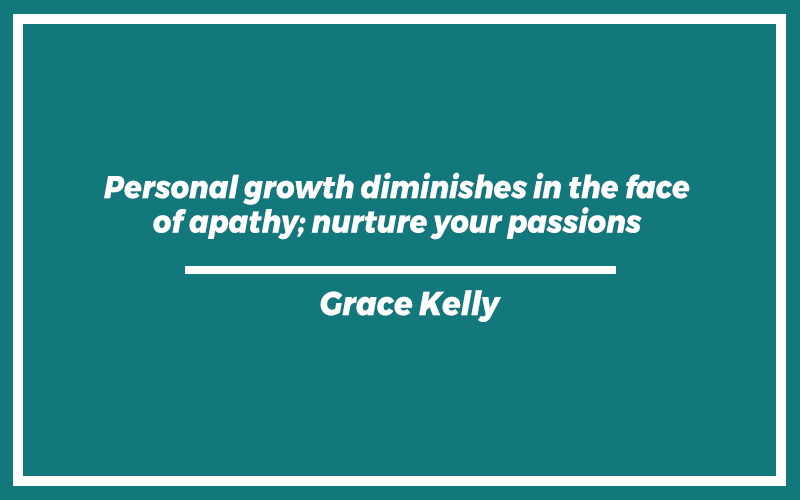 Personal growth diminishes in the face of apathy; nurture your passions

Grace Kelly